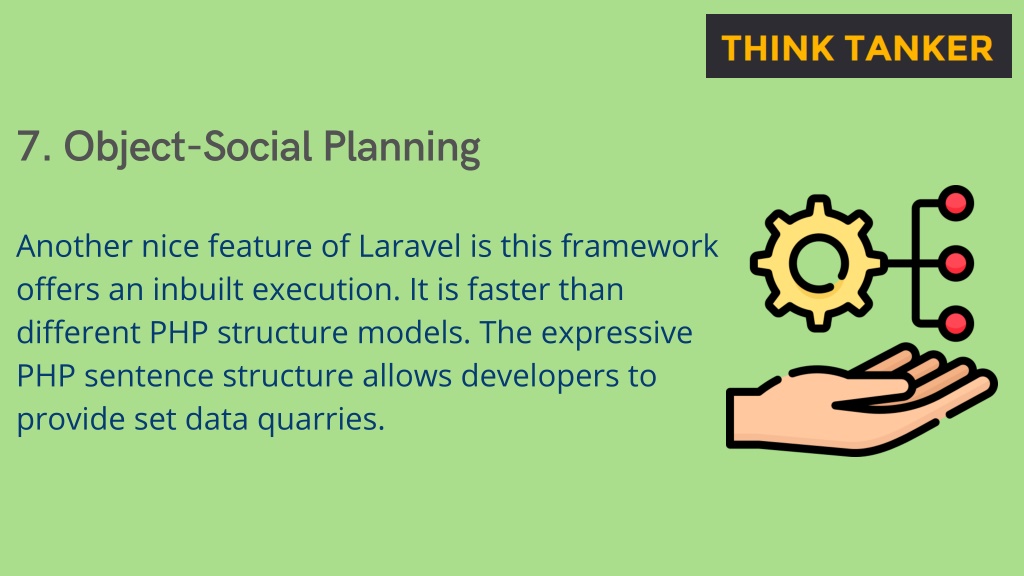 THINK TANKER

7. Object-Social Planning

Another nice feature of Laravel is this framework offers an inbuilt execution. It is faster than different PHP structure models. The expressive PHP sentence structure allows developers to provide set data quarries.